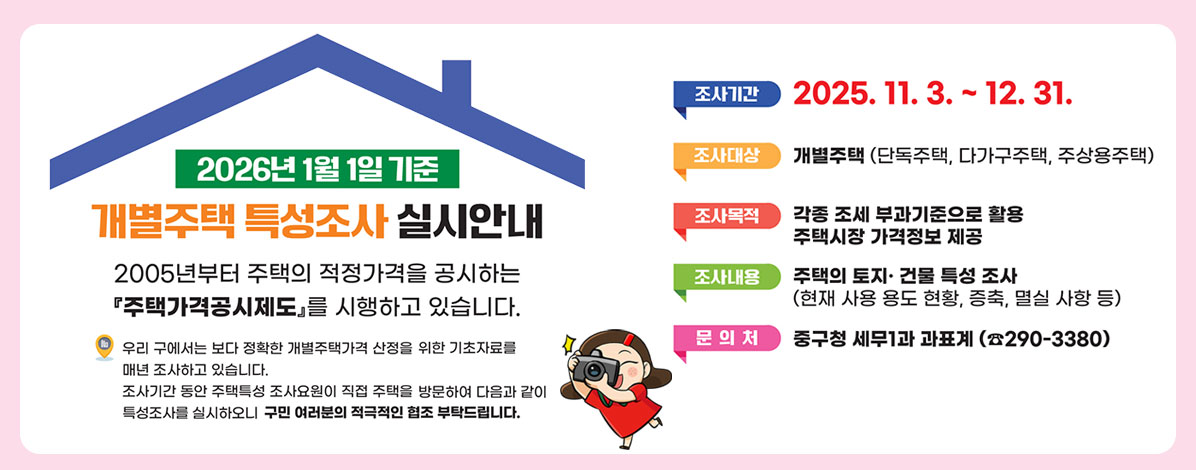 2026년 1월 1일 기준

개별주택 특성조사 실시안내

2005년부터 주택의 적정가격을 공시하는 『주택가격공시제도』를 시행하고 있습니다.

우리 구에서는 보다 정확한 개별주택가격 산정을 위한 기초자료를 매년 조사하고 있습니다.
조사기간 동안 주택특성 조사요원이 직접 주택을 방문하여 다음과 같이 특성조사를 실시하오니 구민 여러분의 적극적인 협조 부탁드립니다.

조사기간 2025. 11. 3. ~ 12. 31.

조사대상 개별주택 (단독주택, 다가구주택, 주상용주택)

조사목적 각종 조세 부과기준으로 활용
주택시장 가격정보 제공

조사내용 주택의 토지· 건물 특성 조사
(현재 사용 용도 현황, 증축, 멸실 사항 등)

문 의 처 중구청 세무1과 과표계 (☎290-3380)